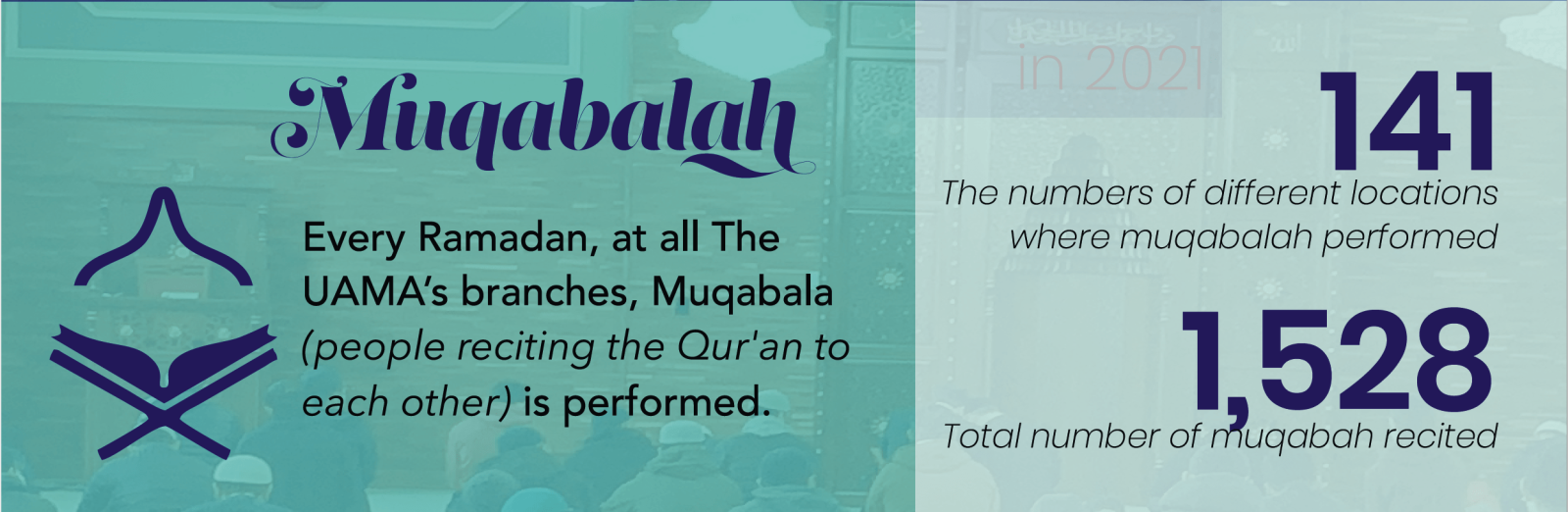 Muqabalah

Every Ramadan, at all The UAMA's branches, Muqabala (people reciting the Qur'an to each other) is performed.

in 2021

141
The numbers of different locations where muqabalah performed

1,528
Total number of muqabah recited